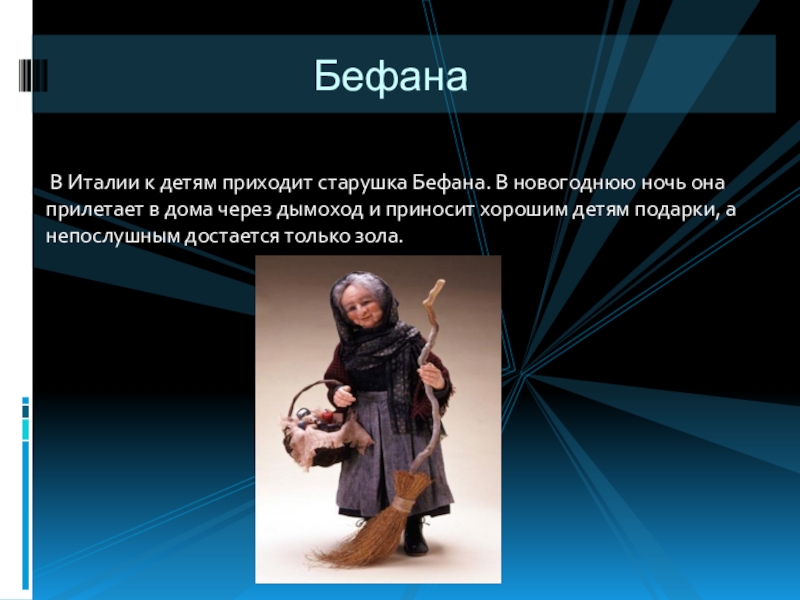 Бефана

В Италии к детям приходит старушка Бефана. В новогоднюю ночь она прилетает в дома через дымоход и приносит хорошим детям подарки, а непослушным достается только зола.